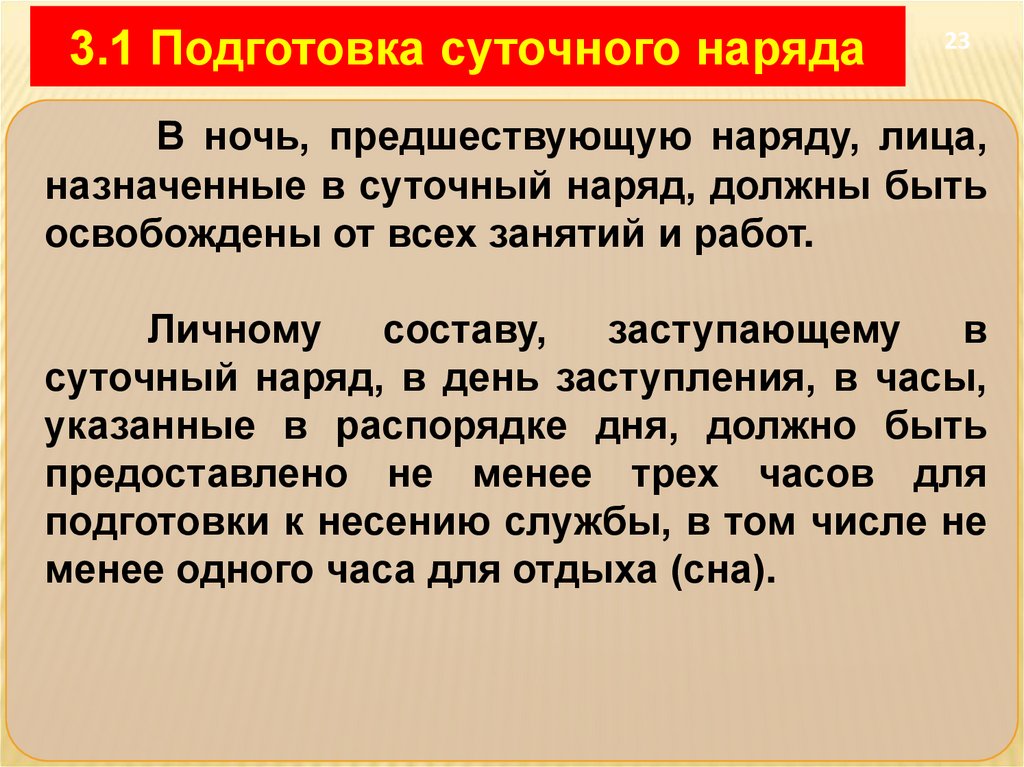 3.1 Подготовка суточного наряда

23

В ночь, предшествующую наряду, лица, назначенные в суточный наряд, должны быть освобождены от всех занятий и работ.

Личному составу, заступающему в суточный наряд, в день заступления, в часы, указанные в распорядке дня, должно быть предоставлено не менее трех часов для подготовки к несению службы, в том числе не менее одного часа для отдыха (сна).